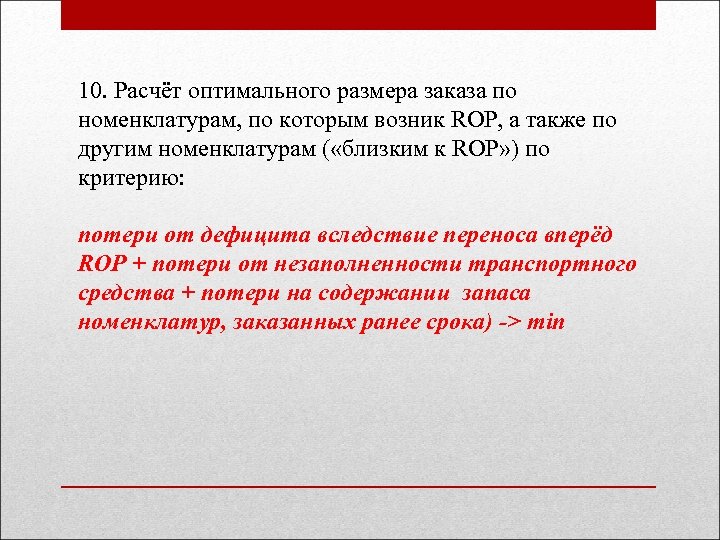 10. Расчёт оптимального размера заказа по номенклатурам, по которым возник ROP, а также по другим номенклатурам («близким к ROP») по критерию:

потери от дефицита вследствие переноса вперёд ROP + потери от незаполненности транспортного средства + потери на содержании запаса номенклатур, заказанных ранее срока) -> min